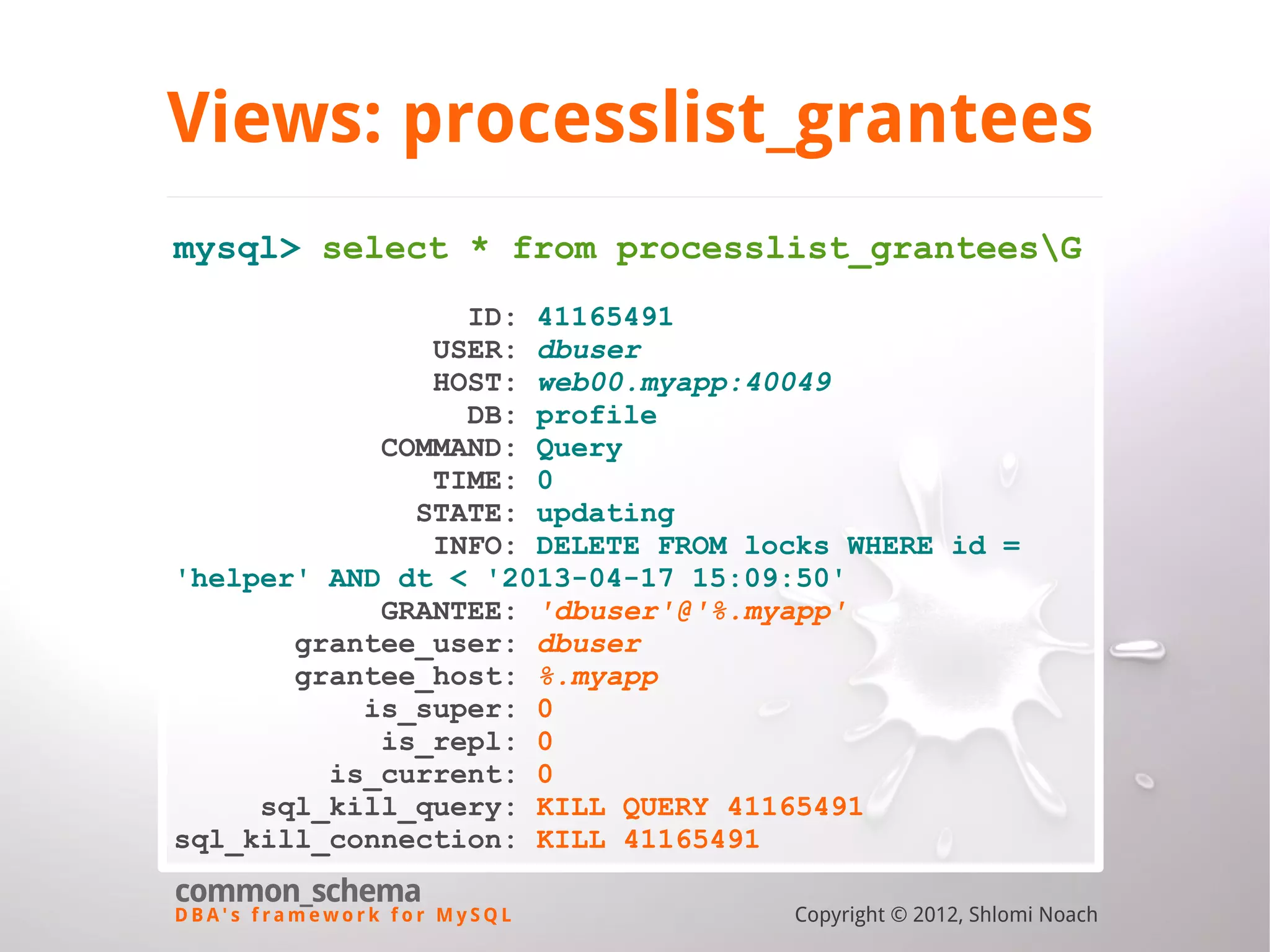 Views: processlist_grantees

mysql> select * from processlist_grantees\G

ID: 41165491
USER: dbuser
HOST: web00.myapp:40049
DB: profile
COMMAND: Query
TIME: 0
STATE: updating
INFO: DELETE FROM locks WHERE id = 'helper' AND dt < '2013-04-17 15:09:50'
GRANTEE: 'dbuser'@'%.myapp'
grantee_user: dbuser
grantee_host: %.myapp
is_super: 0
is_repl: 0
is_current: 0
sql_kill_query: KILL QUERY 41165491
sql_kill_connection: KILL 41165491

common_schema
DBA's framework for MySQL

Copyright © 2012, Shlomi Noach